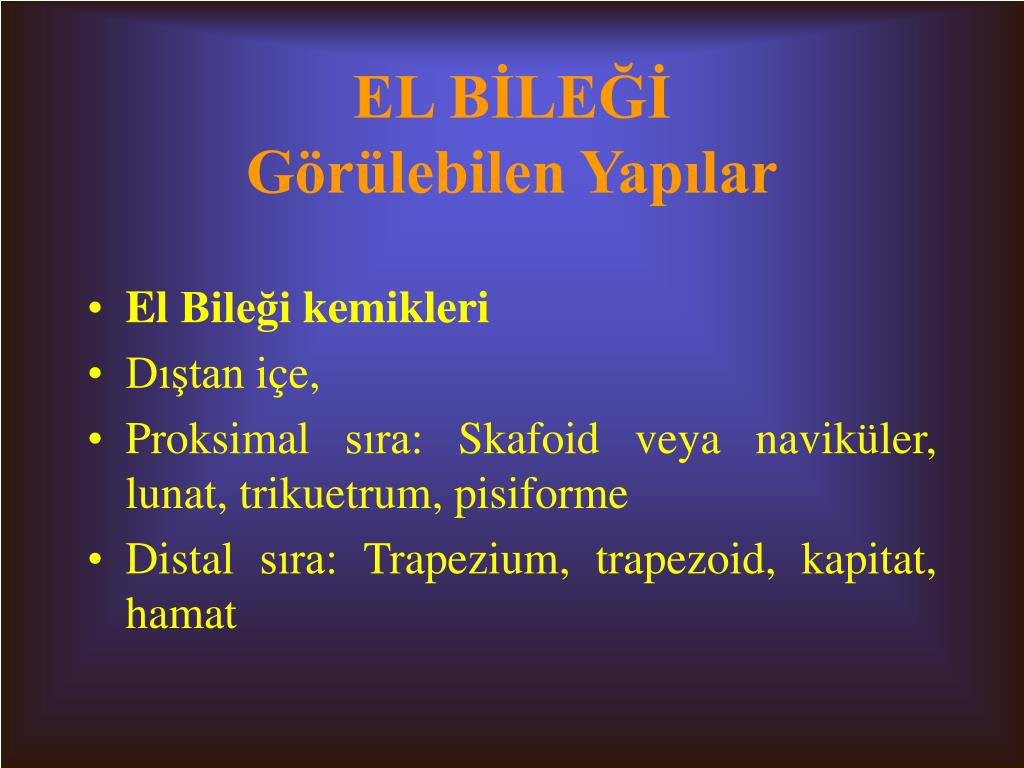 EL BİLEĞİ
Görülebilen Yapılar

• El Bileği kemikleri
• Dıştan içe,
• Proksimal sıra: Skafoid veya naviküler, lunat, trikuetrum, pisiforme
• Distal sıra: Trapezium, trapezoid, kapitat, hamat